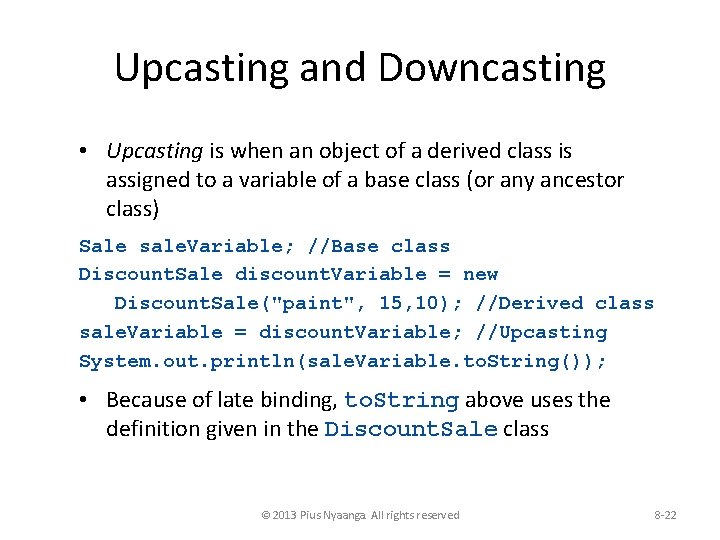 Upcasting and Downcasting

• Upcasting is when an object of a derived class is assigned to a variable of a base class (or any ancestor class)

Sale saleVariable; //Base class
DiscountSale discountVariable = new
   DiscountSale("paint", 15,10); //Derived class
saleVariable = discountVariable; //Upcasting
System.out.println(saleVariable.toString());

• Because of late binding, toString above uses the definition given in the DiscountSale class

© 2013 Pius Nyaanga. All rights reserved

8-22